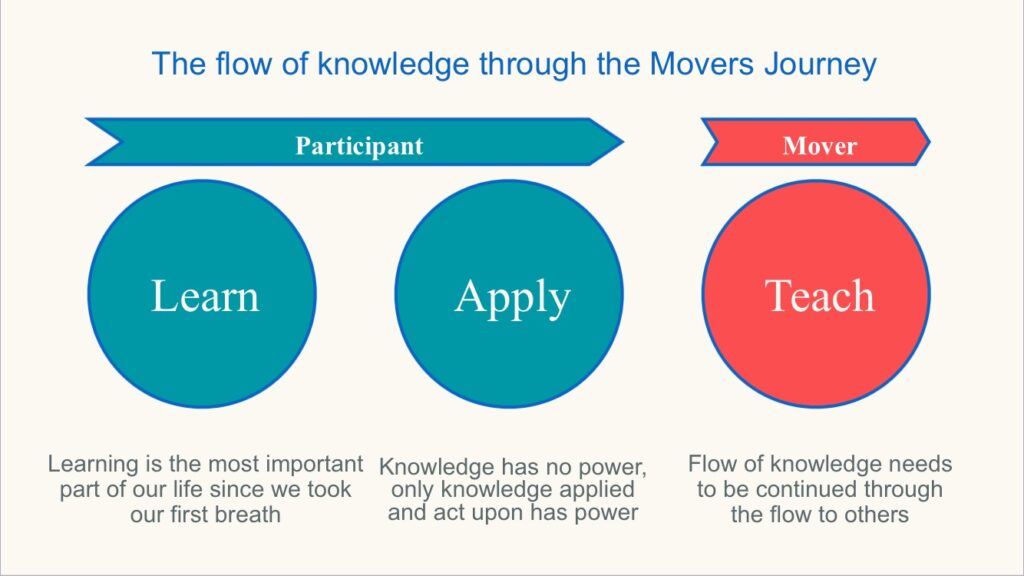 The flow of knowledge through the Movers Journey

Participant

Mover

Learn

Apply

Teach

Learning is the most important part of our life since we took our first breath

Knowledge has no power, only knowledge applied and act upon has power

Flow of knowledge needs to be continued through the flow to others